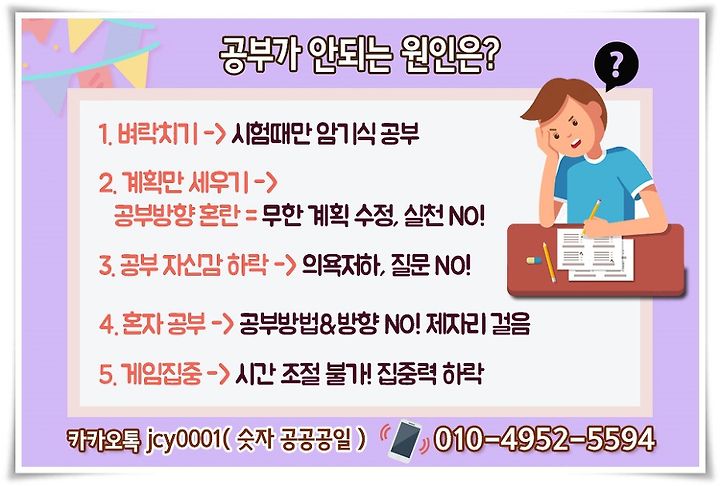 공부가 안되는 원인은?

?

1. 벼락치기 -> 시험때만 암기식 공부

2. 계획만 세우기 -> 공부방향 혼란 = 무한 계획 수정, 실천 NO!

3. 공부 자신감 하락 -> 의욕저하, 질문 NO!

4. 혼자 공부 -> 공부방법&방향 NO! 제자리 걸음

5. 게임집중 -> 시간 조절 불가! 집중력 하락

카카오톡 jcy0001( 숫자 공공공일 ) 010-4952-5594